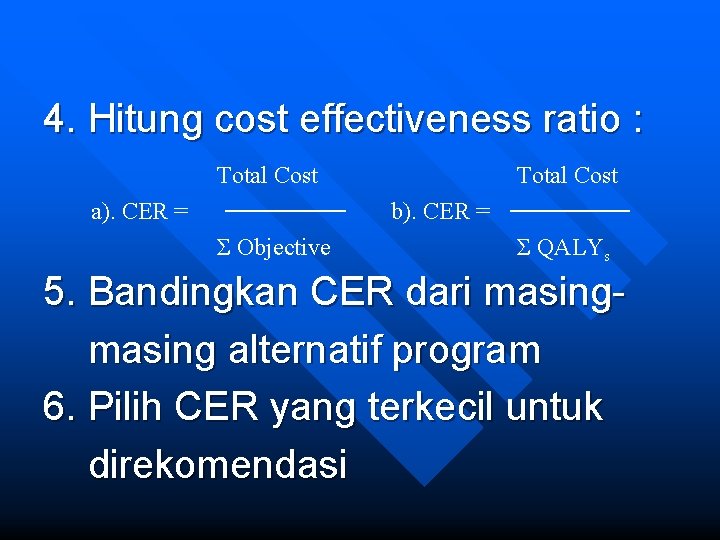 4. Hitung cost effectiveness ratio :

a). CER = $\frac{\text{Total Cost}}{\Sigma \text{ Objective}}$ b). CER = $\frac{\text{Total Cost}}{\Sigma \text{ QALY}_s}$

5. Bandingkan CER dari masing-masing alternatif program

6. Pilih CER yang terkecil untuk direkomendasi